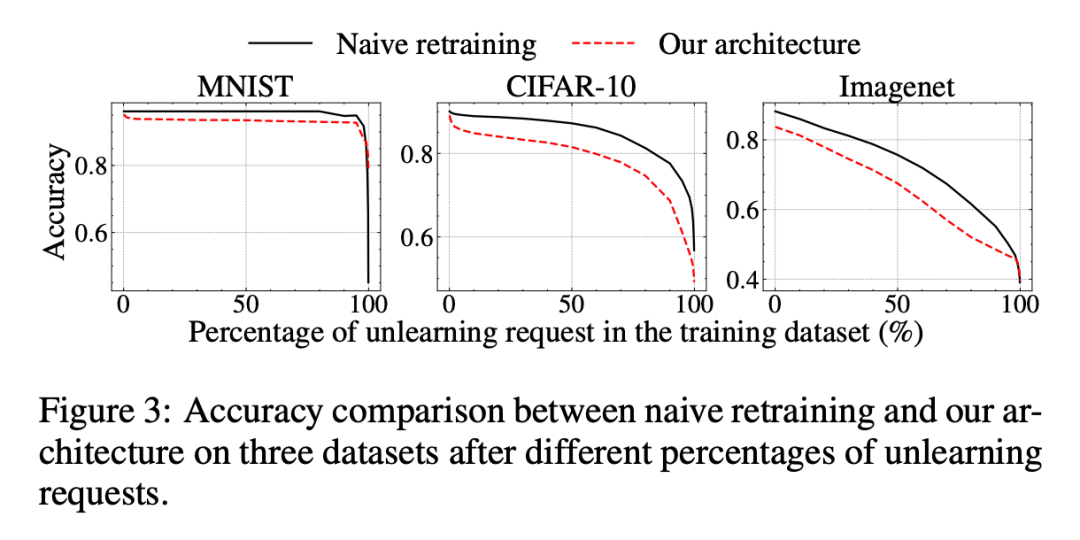 Naive retraining
Our architecture

MNIST
Accuracy
0.8
0.6
0
50
100

CIFAR-10
0.8
0.6
0
50
100

Imagenet
0.8
0.6
0.4
0
50
100

Percentage of unlearning request in the training dataset (%)

Figure 3: Accuracy comparison between naive retraining and our architecture on three datasets after different percentages of unlearning requests.